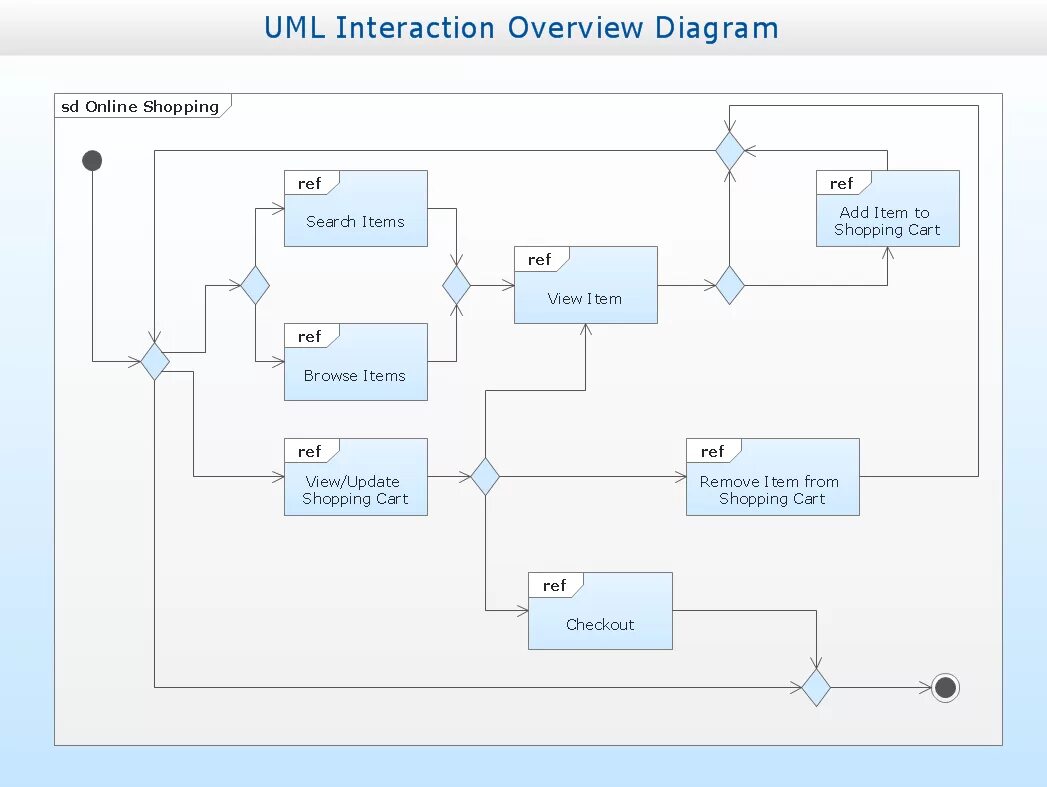 UML Interaction Overview Diagram

sd Online Shopping

ref
Search Items

ref
Browse Items

ref
View Item

ref
Add Item to Shopping Cart

ref
View/Update Shopping Cart

ref
Remove Item from Shopping Cart

ref
Checkout